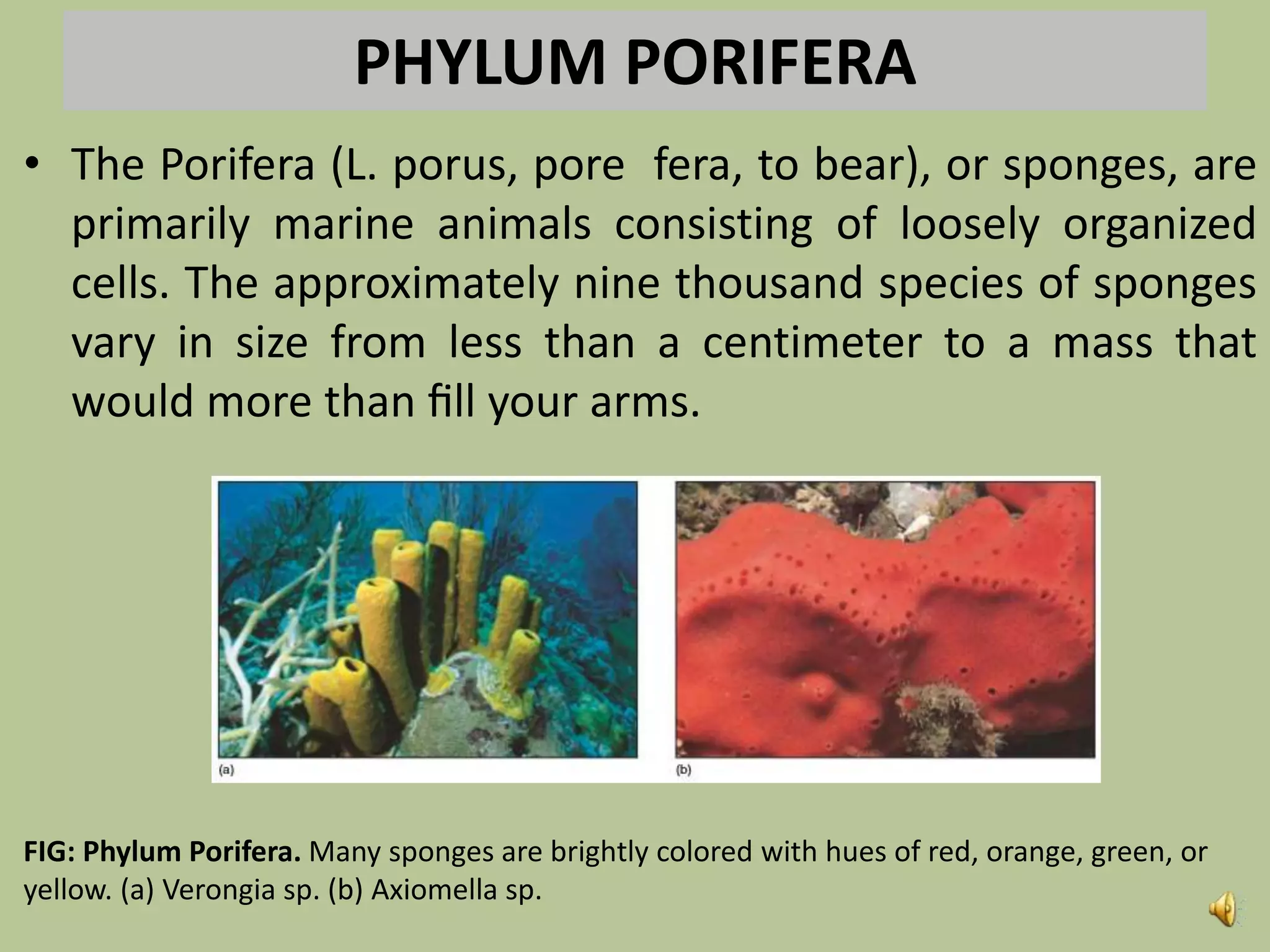 PHYLUM PORIFERA

• The Porifera (L. porus, pore fera, to bear), or sponges, are primarily marine animals consisting of loosely organized cells. The approximately nine thousand species of sponges vary in size from less than a centimeter to a mass that would more than fill your arms.

(a)

(b)

FIG: Phylum Porifera. Many sponges are brightly colored with hues of red, orange, green, or yellow. (a) Verongia sp. (b) Axiomella sp.